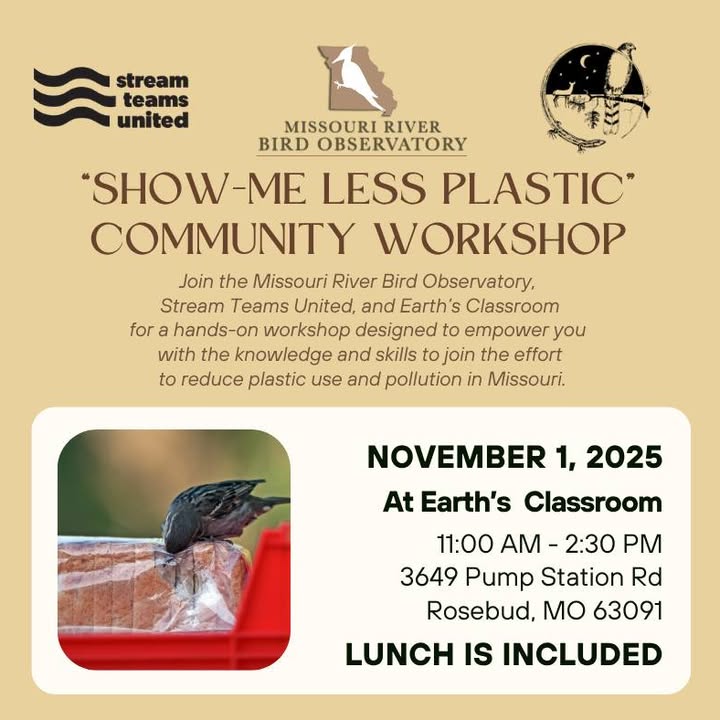 stream teams united

MISSOURI RIVER BIRD OBSERVATORY

"SHOW-ME LESS PLASTIC" COMMUNITY WORKSHOP

Join the Missouri River Bird Observatory, Stream Teams United, and Earth's Classroom for a hands-on workshop designed to empower you with the knowledge and skills to join the effort to reduce plastic use and pollution in Missouri.

NOVEMBER 1, 2025

At Earth's Classroom

11:00 AM - 2:30 PM
3649 Pump Station Rd
Rosebud, MO 63091

LUNCH IS INCLUDED